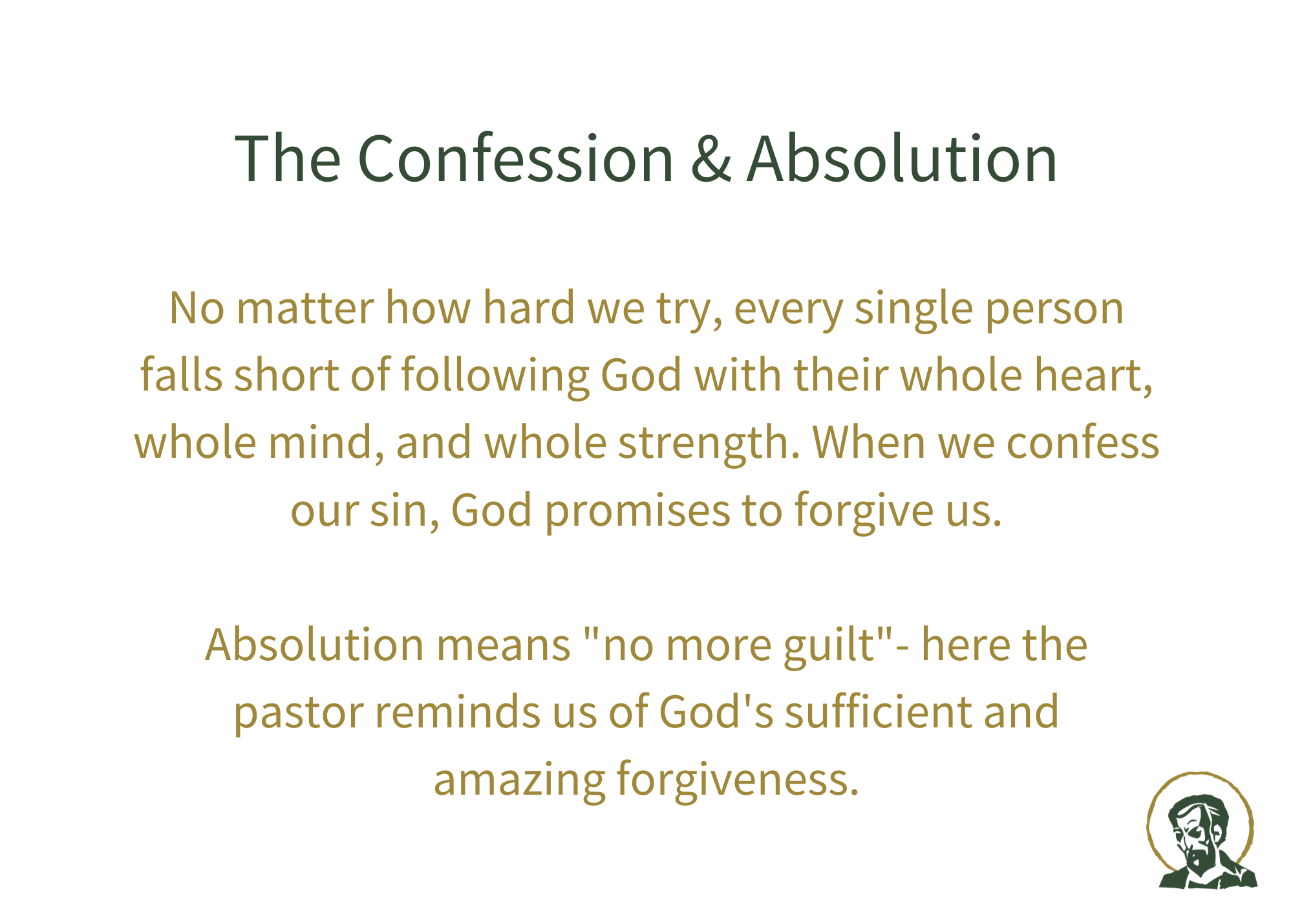 The Confession & Absolution

No matter how hard we try, every single person falls short of following God with their whole heart, whole mind, and whole strength. When we confess our sin, God promises to forgive us.

Absolution means "no more guilt"- here the pastor reminds us of God's sufficient and amazing forgiveness.